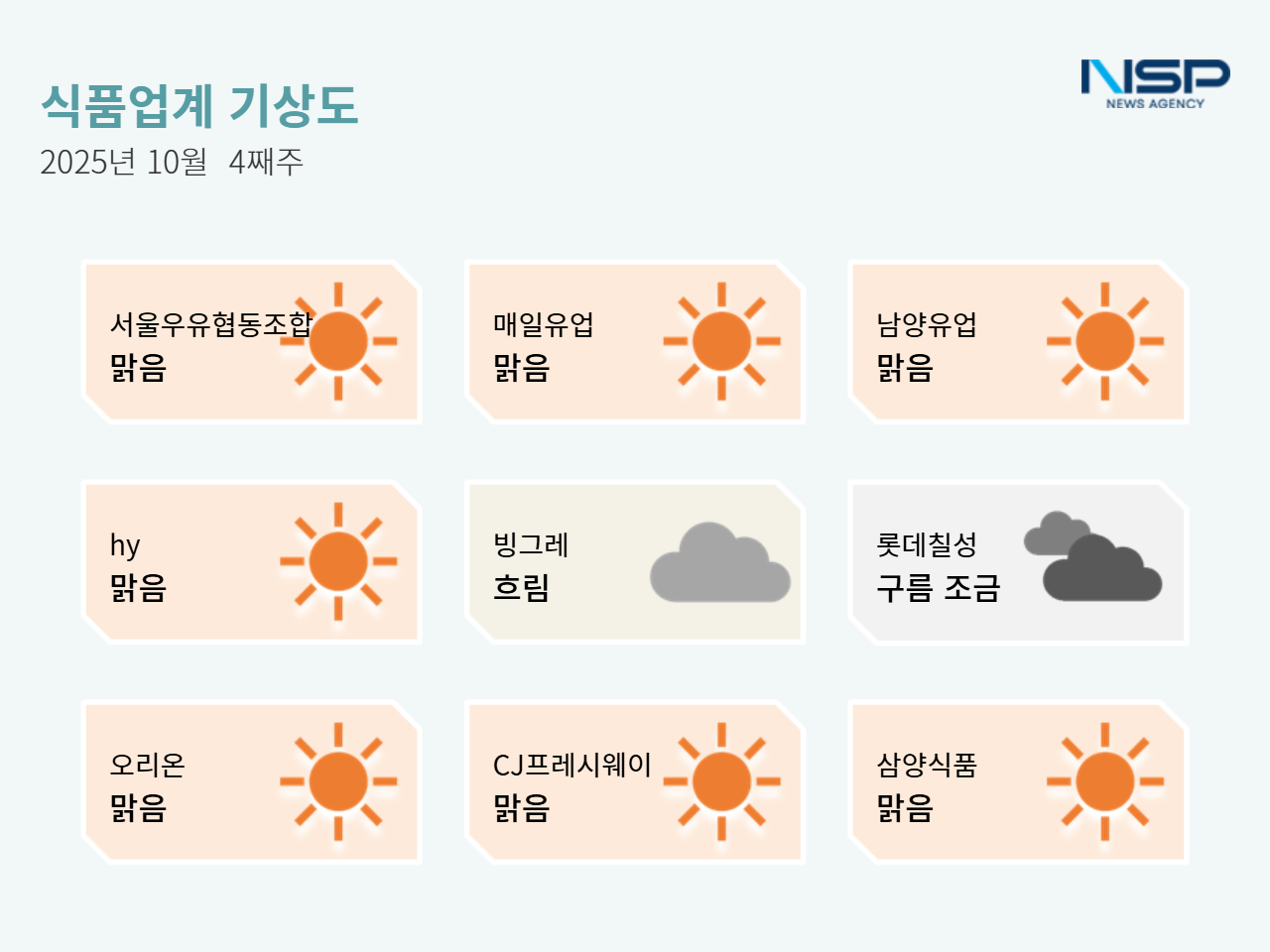 식품업계 기상도
2025년 10월 4째주

NSP NEWS AGENCY

서울우유협동조합
맑음

매일유업
맑음

남양유업
맑음

hy
맑음

빙그레
흐림

롯데칠성
구름 조금

오리온
맑음

CJ프레시웨이
맑음

삼양식품
맑음